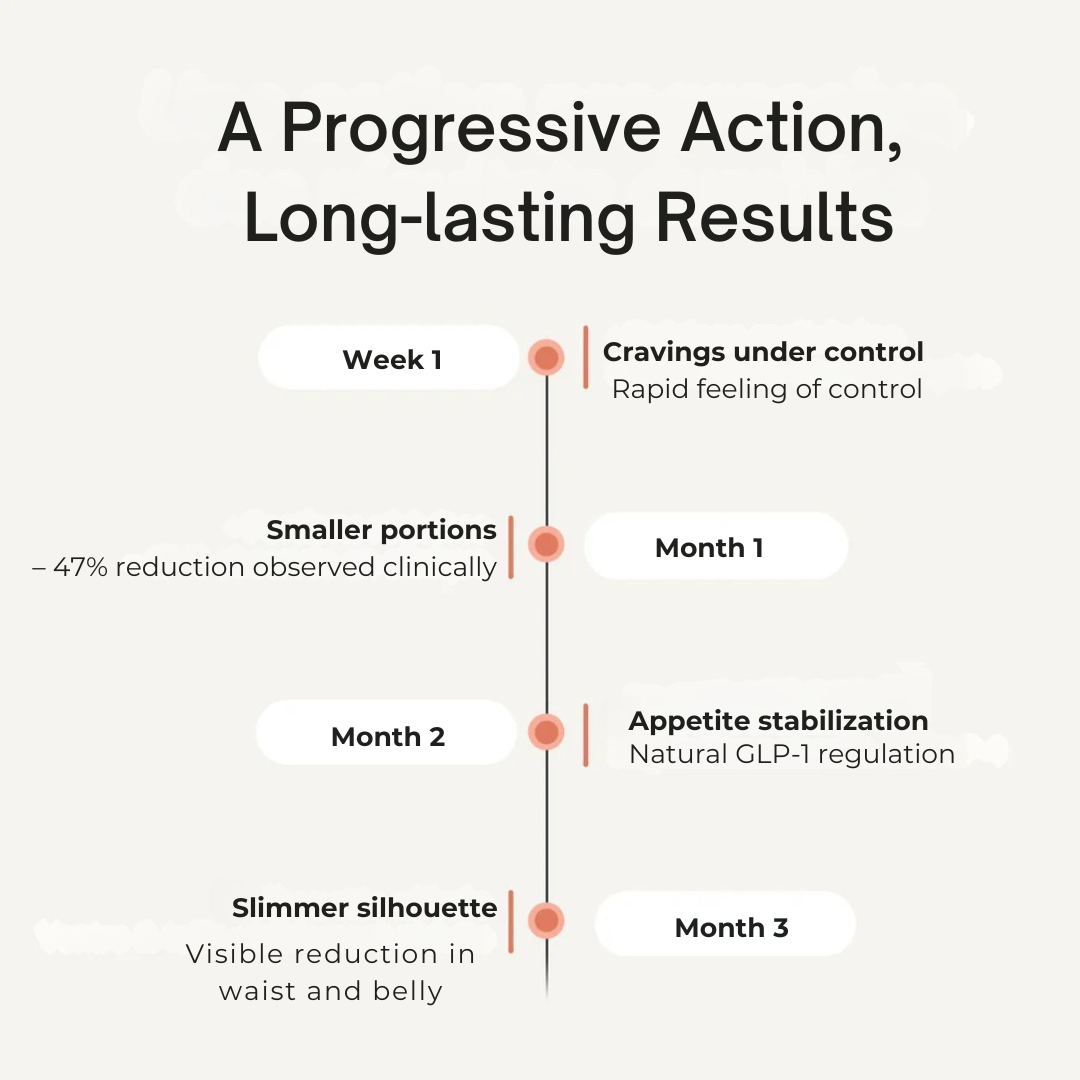 A Progressive Action, Long-lasting Results

Week 1

Cravings under control
Rapid feeling of control

Smaller portions
– 47% reduction observed clinically

Month 1

Month 2

Appetite stabilization
Natural GLP-1 regulation

Slimmer silhouette
Visible reduction in waist and belly

Month 3